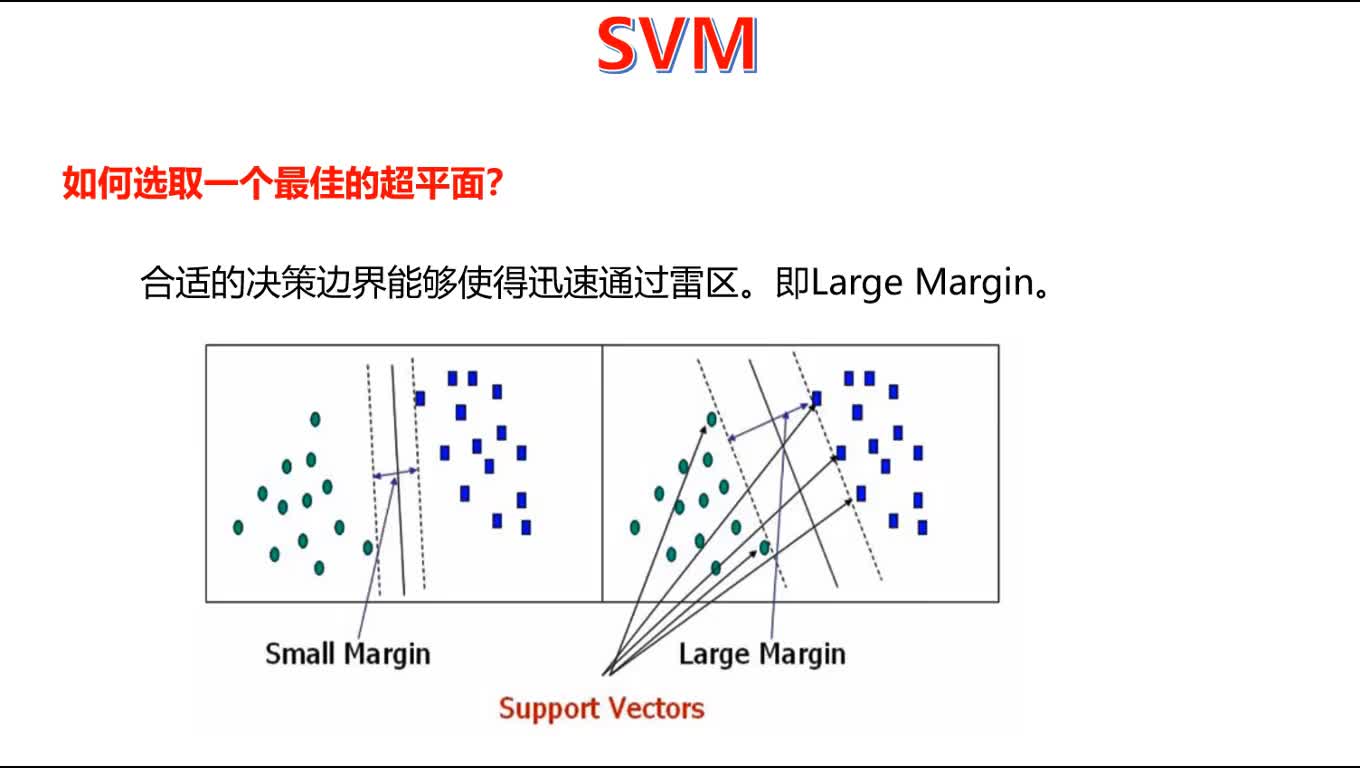 SVM

如何选取一个最佳的超平面?

合适的决策边界能够使得迅速通过雷区。即Large Margin。

Small Margin

Large Margin

Support Vectors